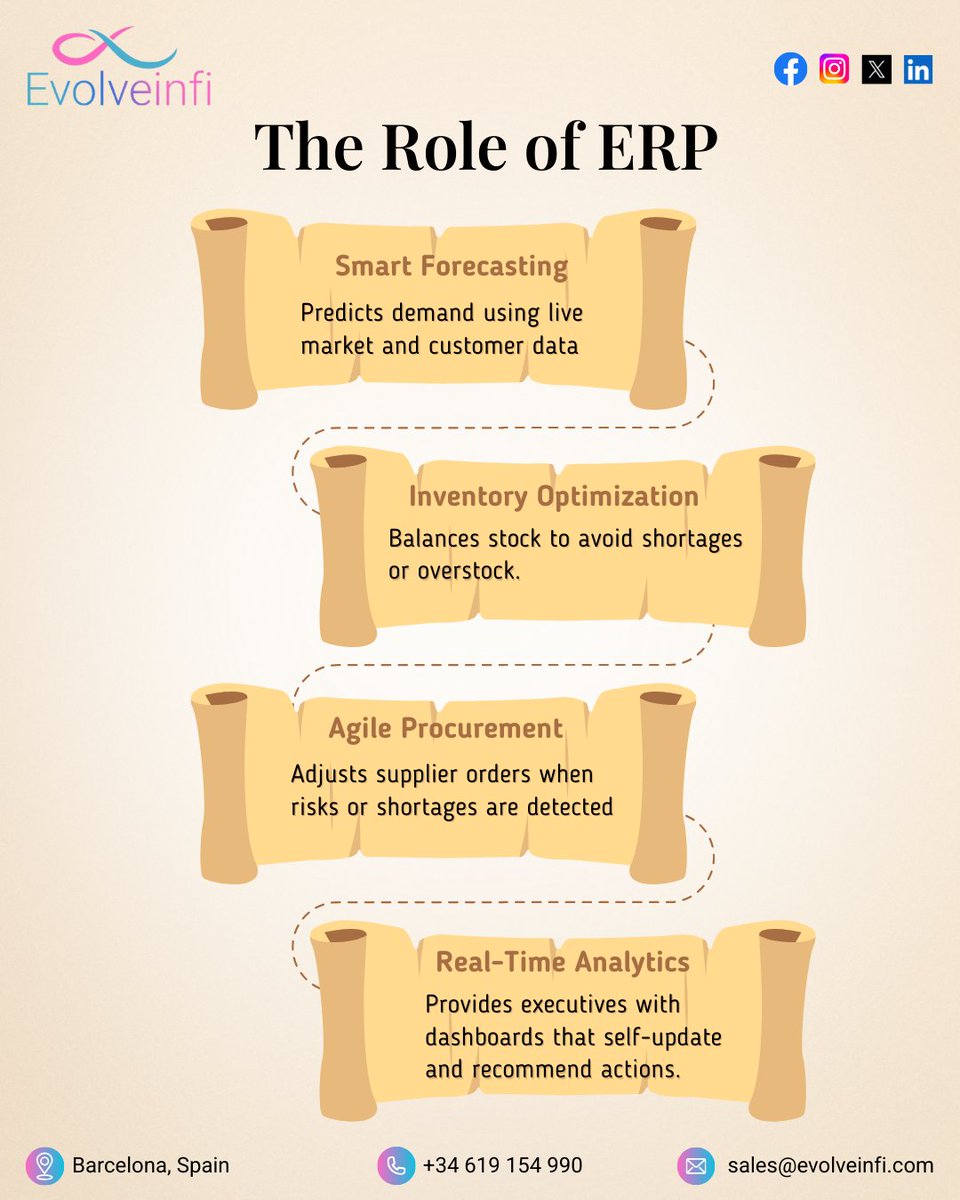 Evolveinfi

The Role of ERP

Smart Forecasting
Predicts demand using live market and customer data

Inventory Optimization
Balances stock to avoid shortages or overstock.

Agile Procurement
Adjusts supplier orders when risks or shortages are detected

Real-Time Analytics
Provides executives with dashboards that self-update and recommend actions.

Barcelona, Spain
+34 619 154 990
sales@evolveinfi.com